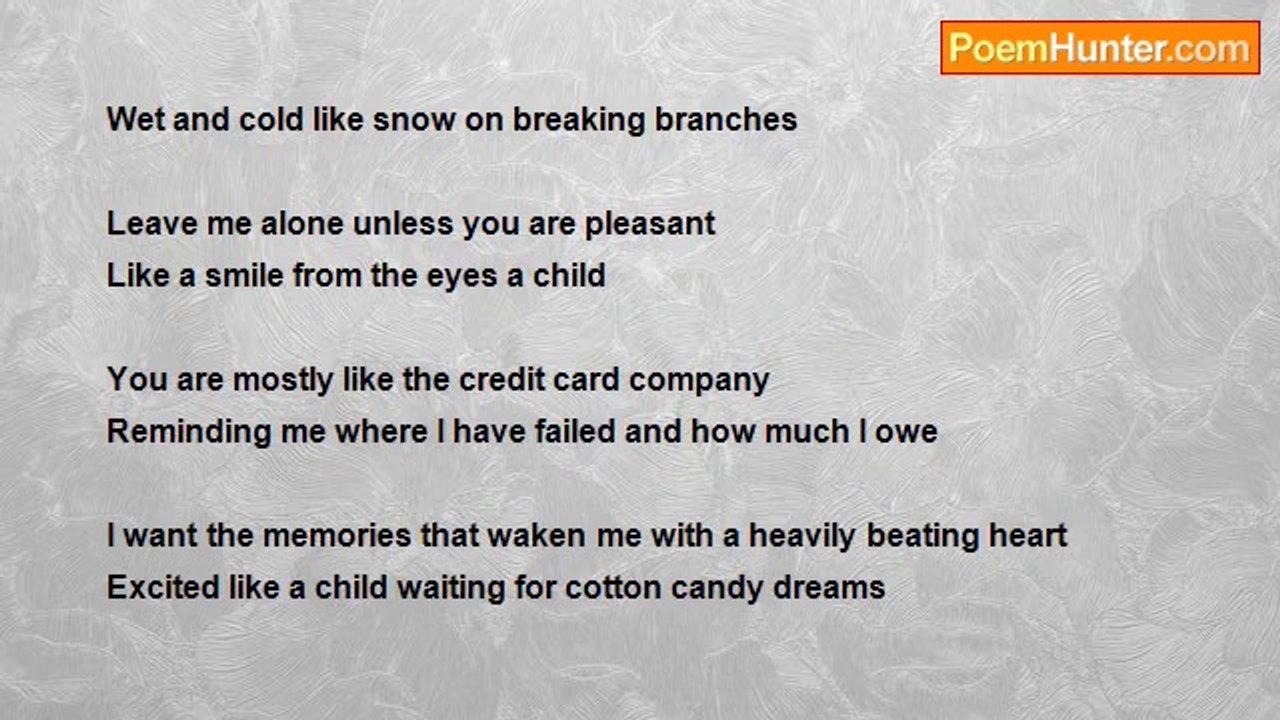 PoemHunter.com

Wet and cold like snow on breaking branches

Leave me alone unless you are pleasant
Like a smile from the eyes a child

You are mostly like the credit card company
Reminding me where I have failed and how much I owe

I want the memories that waken me with a heavily beating heart
Excited like a child waiting for cotton candy dreams